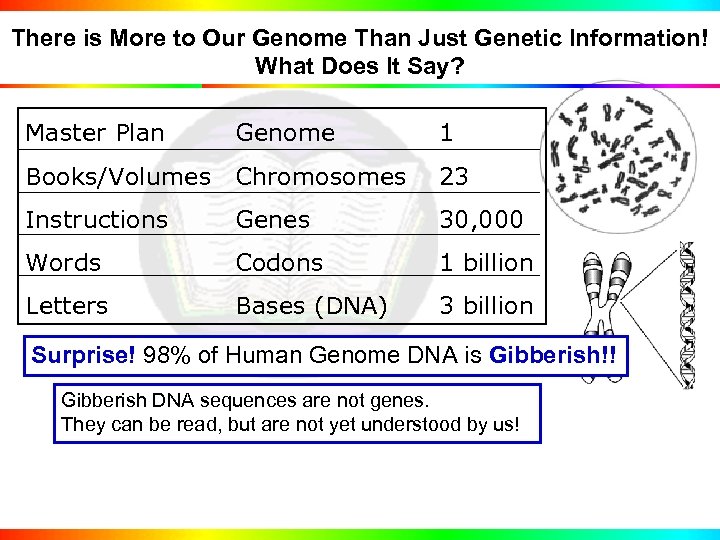 There is More to Our Genome Than Just Genetic Information!
What Does It Say?

| Master Plan | Genome | 1 |
|---|---|---|
| Books/Volumes | Chromosomes | 23 |
| Instructions | Genes | 30,000 |
| Words | Codons | 1 billion |
| Letters | Bases (DNA) | 3 billion |

Surprise! 98% of Human Genome DNA is Gibberish!!

Gibberish DNA sequences are not genes.
They can be read, but are not yet understood by us!